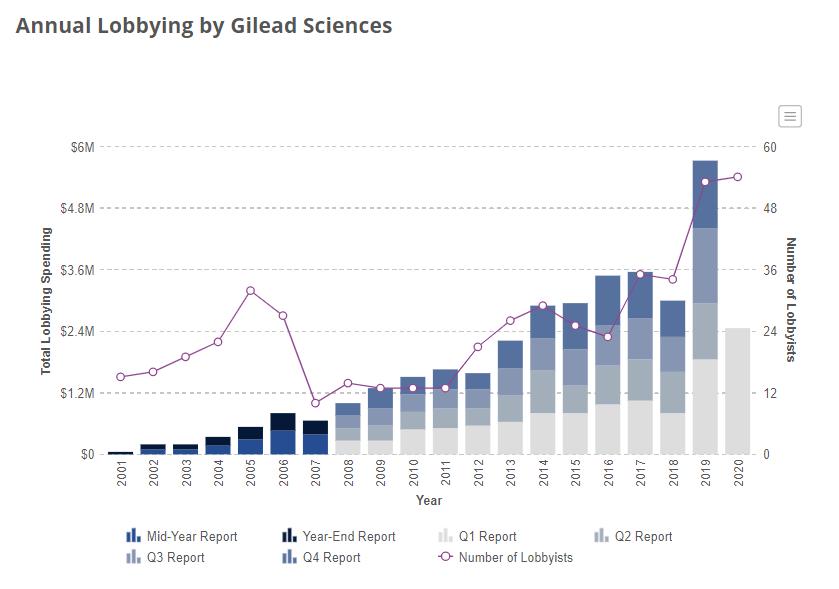 Annual Lobbying by Gilead Sciences

Total Lobbying Spending

$6M
$4.8M
$3.6M
$2.4M
$1.2M
$0

Number of Lobbyists

60
48
36
24
12
0

2001
2002
2003
2004
2005
2006
2007
2008
2009
2010
2011
2012
2013
2014
2015
2016
2017
2018
2019
2020

Year

Mid-Year Report
Year-End Report
Q1 Report
Q2 Report
Q3 Report
Q4 Report
Number of Lobbyists